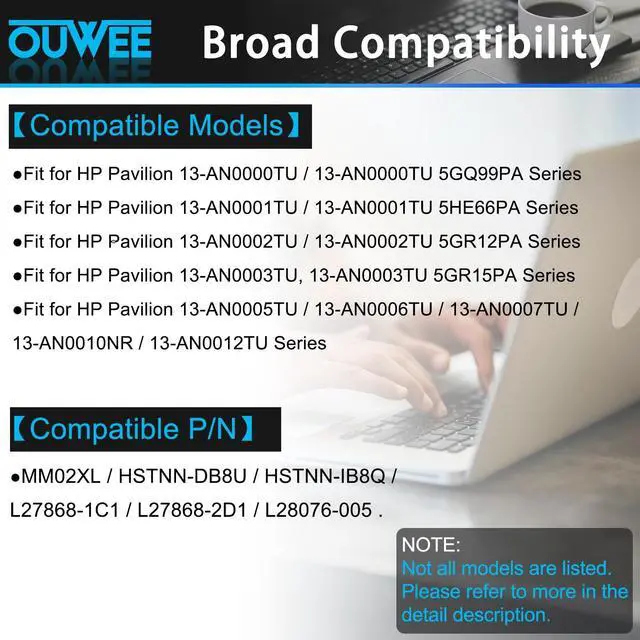 OUWEE Broad Compatibility

【Compatible Models】

●Fit for HP Pavilion 13-AN0000TU / 13-AN0000TU 5GQ99PA Series

●Fit for HP Pavilion 13-AN0001TU / 13-AN0001TU 5HE66PA Series

●Fit for HP Pavilion 13-AN0002TU / 13-AN0002TU 5GR12PA Series

●Fit for HP Pavilion 13-AN0003TU, 13-AN0003TU 5GR15PA Series

●Fit for HP Pavilion 13-AN0005TU / 13-AN0006TU / 13-AN0007TU / 13-AN0010NR / 13-AN0012TU Series

【Compatible P/N】

●MM02XL / HSTNN-DB8U / HSTNN-IB8Q / L27868-1C1 / L27868-2D1 / L28076-005 .

NOTE:
Not all models are listed. Please refer to more in the detail description.